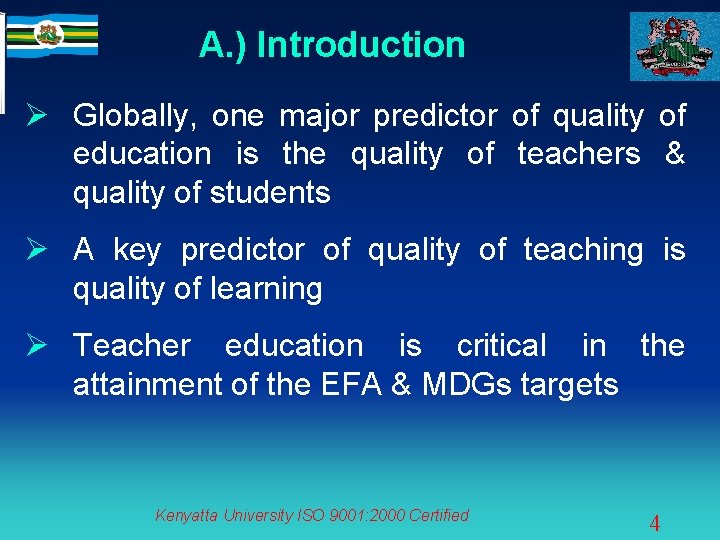 A.) Introduction

➢ Globally, one major predictor of quality of education is the quality of teachers & quality of students

➢ A key predictor of quality of teaching is quality of learning

➢ Teacher education is critical in the attainment of the EFA & MDGs targets

Kenyatta University ISO 9001:2000 Certified

4